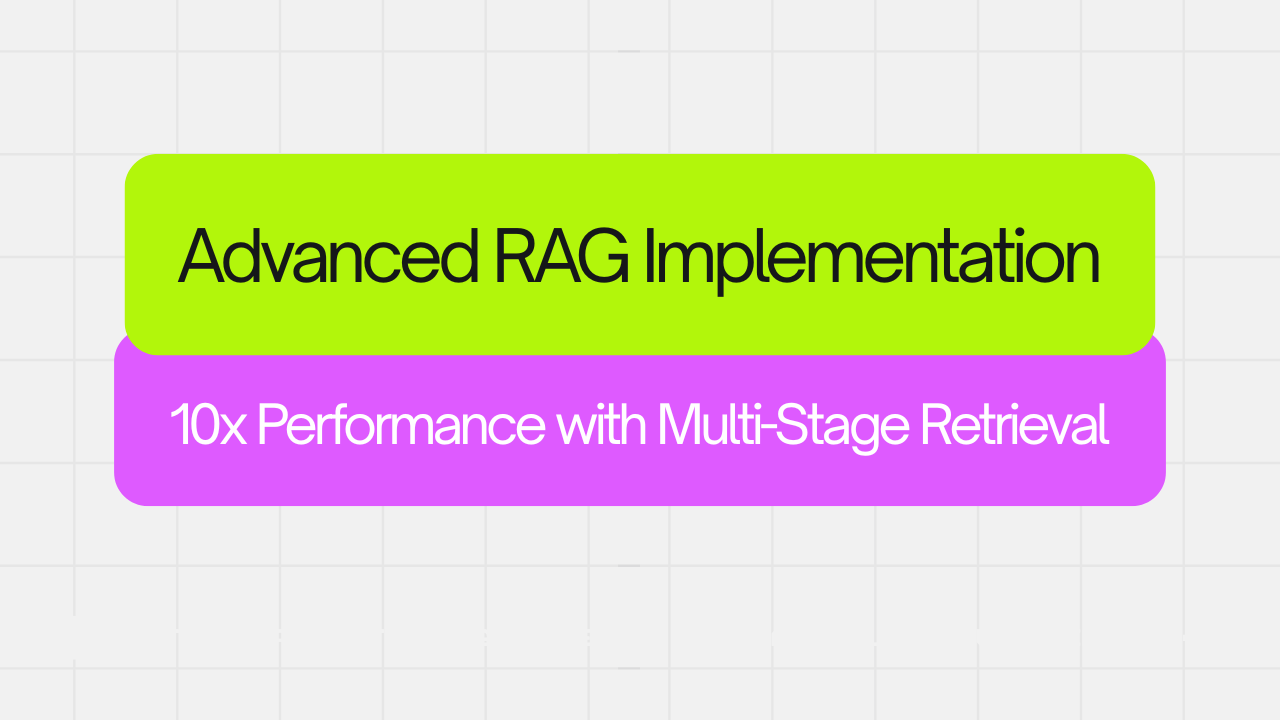 Advanced RAG Implementation

10x Performance with Multi-Stage Retrieval